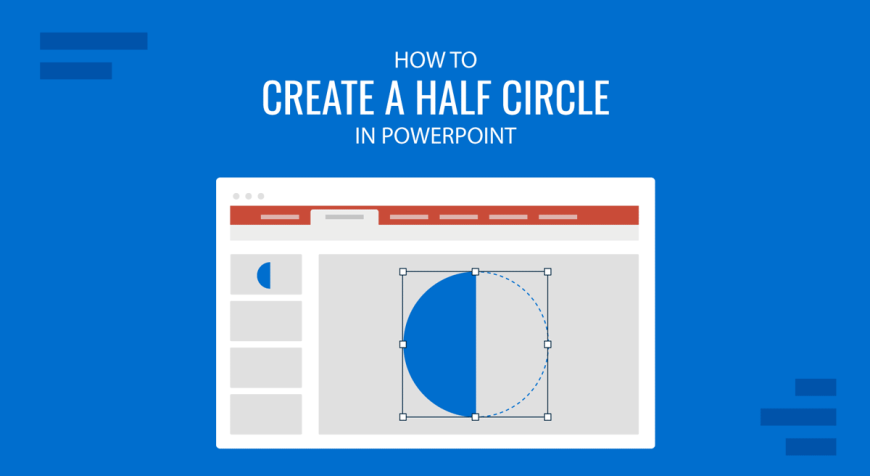 HOW TO
CREATE A HALF CIRCLE
IN POWERPOINT